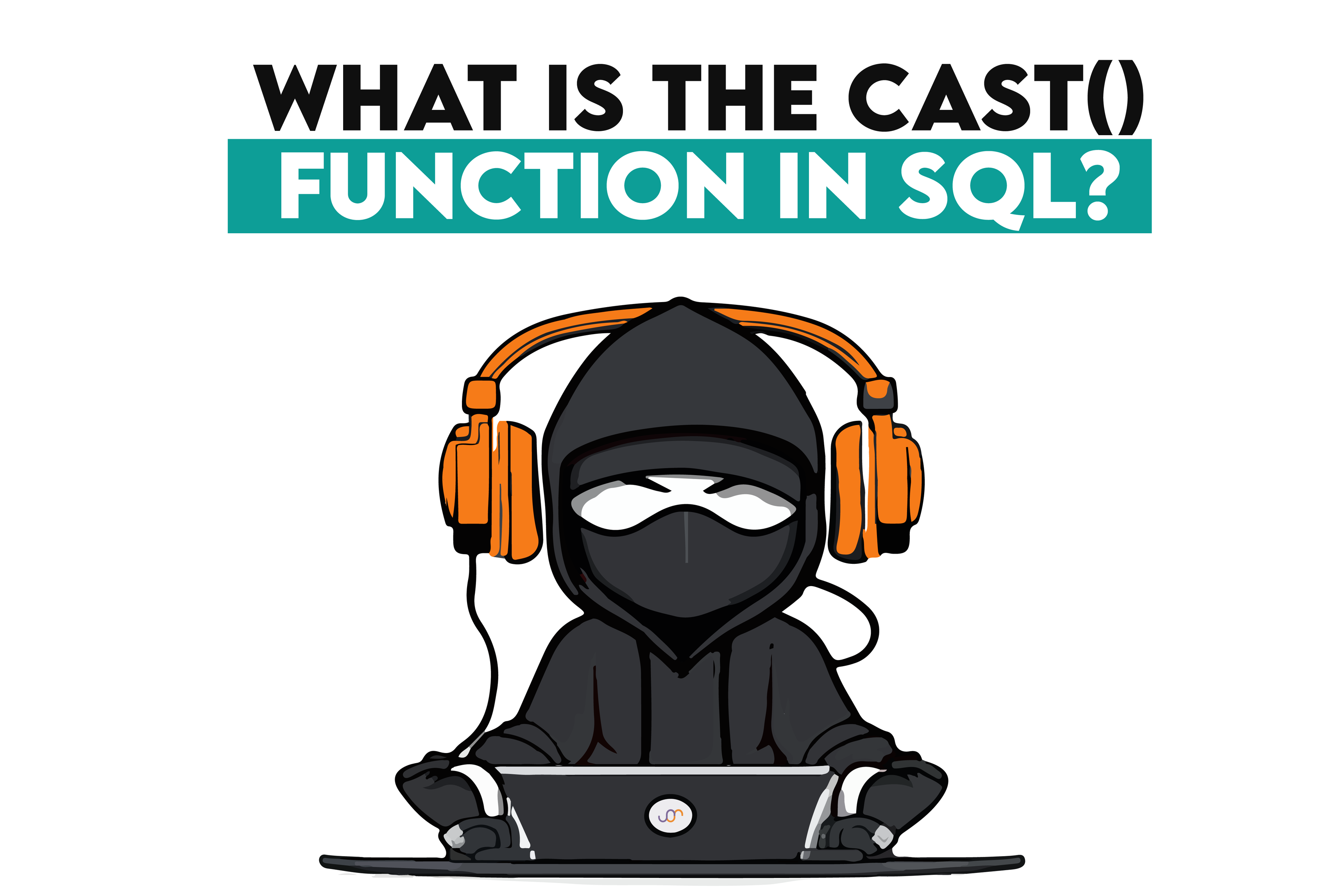 WHAT IS THE CAST()
FUNCTION IN SQL?